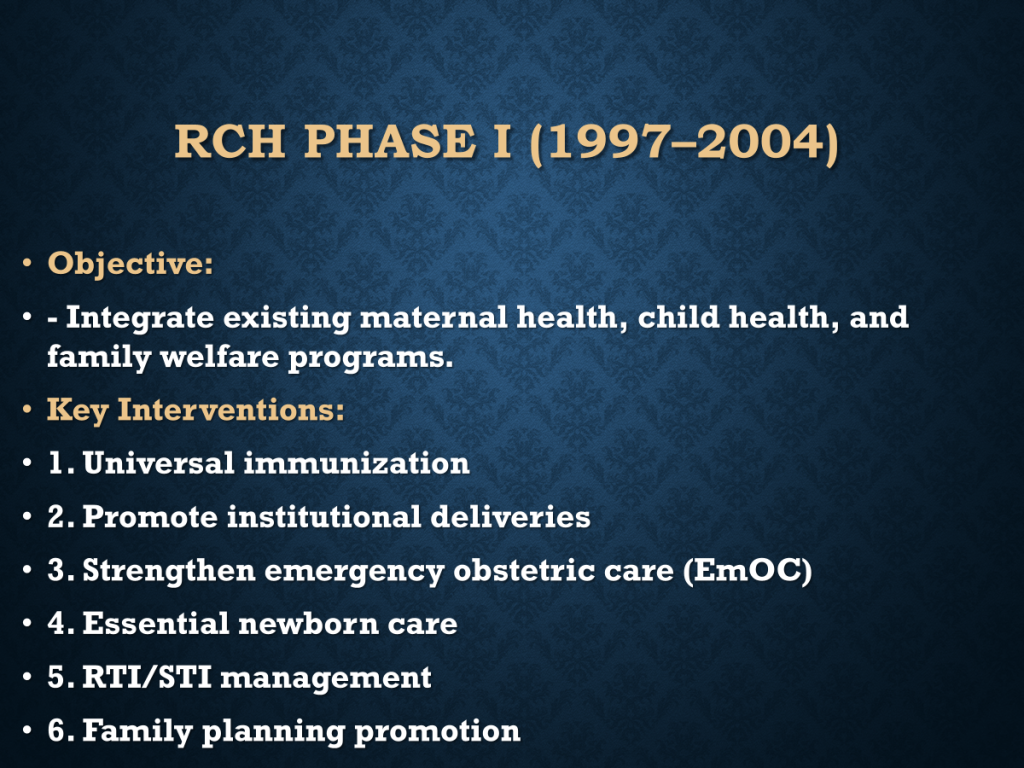 RCH PHASE I (1997–2004)

• Objective:
• - Integrate existing maternal health, child health, and family welfare programs.
• Key Interventions:
• 1. Universal immunization
• 2. Promote institutional deliveries
• 3. Strengthen emergency obstetric care (EmOC)
• 4. Essential newborn care
• 5. RTI/STI management
• 6. Family planning promotion